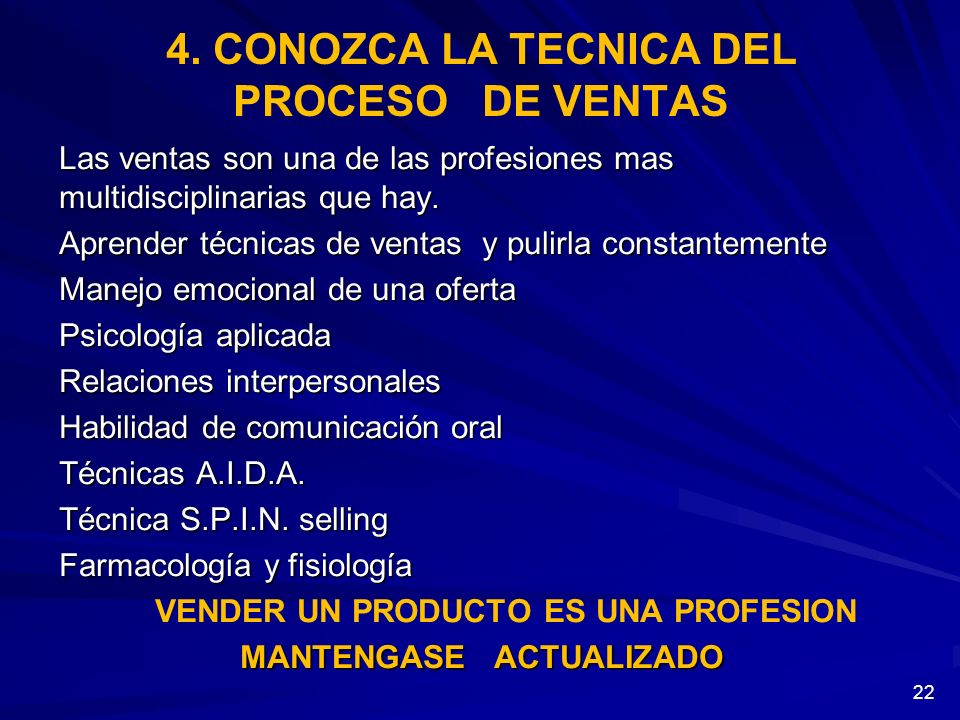 4. CONOZCA LA TECNICA DEL PROCESO DE VENTAS

Las ventas son una de las profesiones mas multidisciplinarias que hay.

Aprender técnicas de ventas y pulirla constantemente

Manejo emocional de una oferta

Psicología aplicada

Relaciones interpersonales

Habilidad de comunicación oral

Técnicas A.I.D.A.

Técnica S.P.I.N. selling

Farmacología y fisiología

VENDER UN PRODUCTO ES UNA PROFESION

MANTENGASE ACTUALIZADO

22